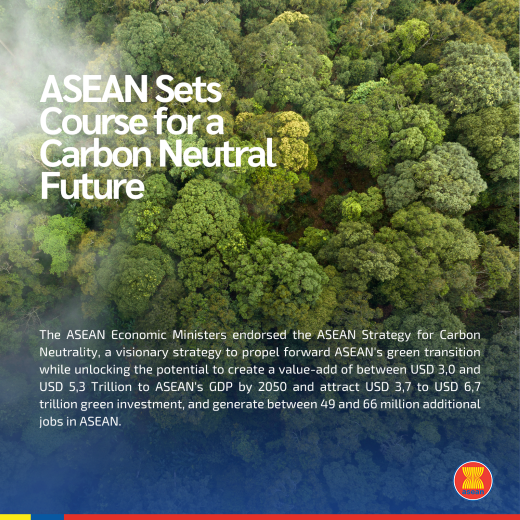 ASEAN Sets Course for a Carbon Neutral Future

The ASEAN Economic Ministers endorsed the ASEAN Strategy for Carbon Neutrality, a visionary strategy to propel forward ASEAN's green transition while unlocking the potential to create a value-add of between USD 3,0 and USD 5,3 Trillion to ASEAN's GDP by 2050 and attract USD 3,7 to USD 6,7 trillion green investment, and generate between 49 and 66 million additional jobs in ASEAN.

asean